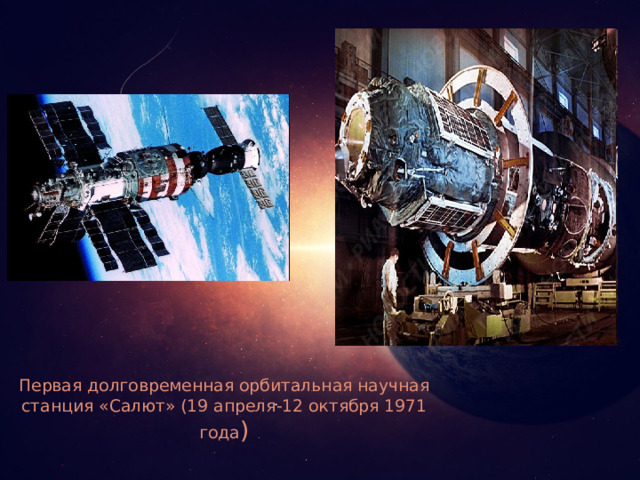 Первая долговременная орбитальная научная станция «Салют» (19 апреля-12 октября 1971 года)